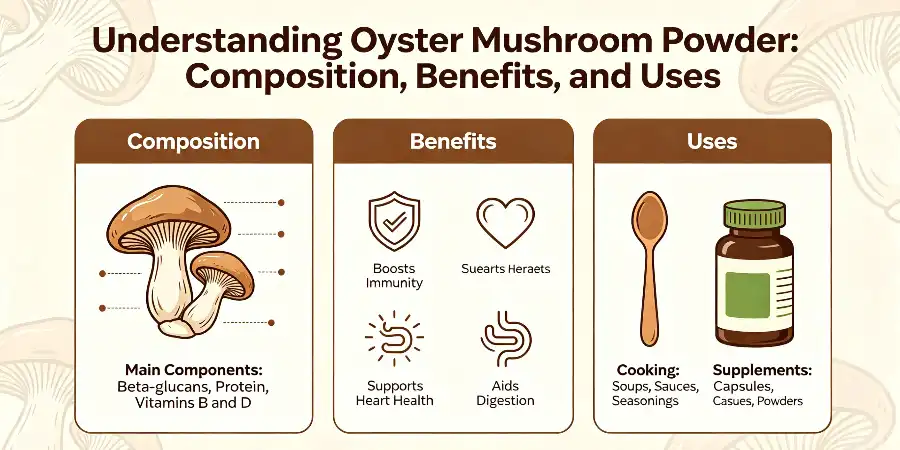 Understanding Oyster Mushroom Powder: Composition, Benefits, and Uses

Composition

Main Components:
Beta-glucans, Protein, Vitamins B and D

Benefits

Boosts Immunity

Suearts Heraets

Supports Heart Health

Aids Digestion

Uses

Cooking:
Soups, Sauces, Seasonings

Supplements:
Capsules, Casues, Powders